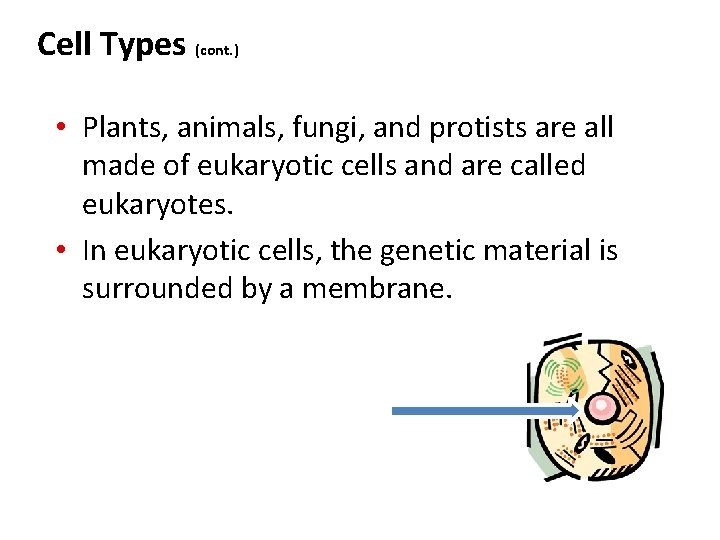 Cell Types (cont.)

• Plants, animals, fungi, and protists are all made of eukaryotic cells and are called eukaryotes.
• In eukaryotic cells, the genetic material is surrounded by a membrane.